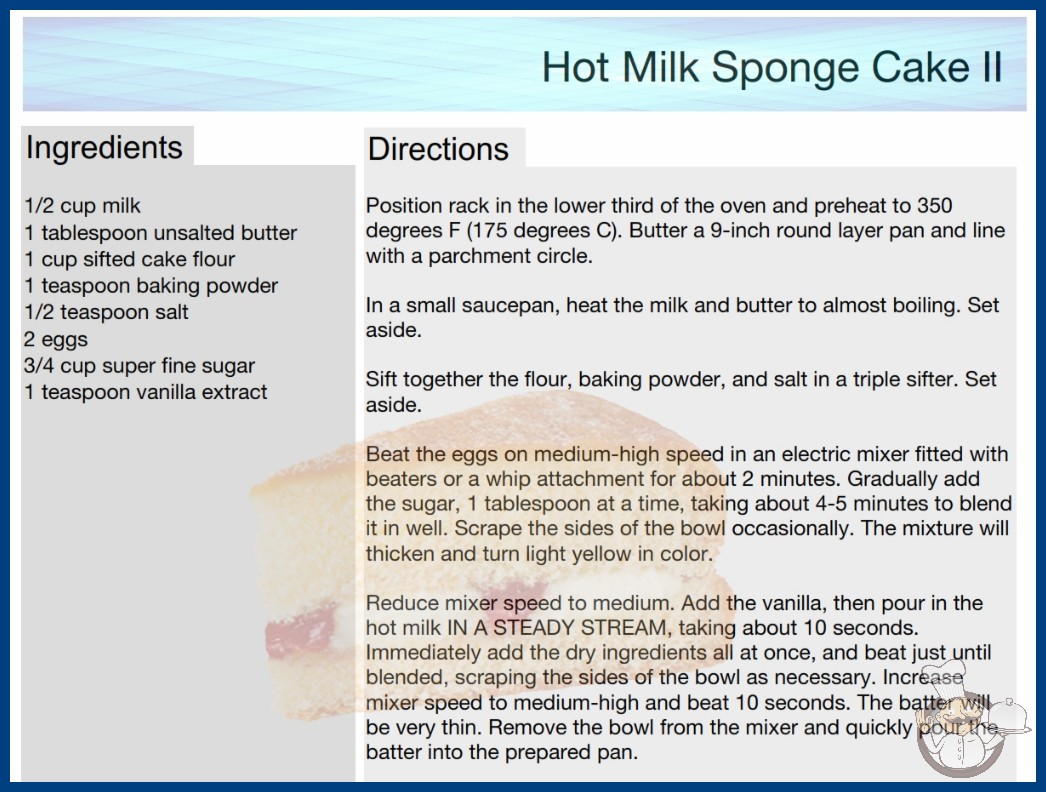 Hot Milk Sponge Cake II

Ingredients

1/2 cup milk
1 tablespoon unsalted butter
1 cup sifted cake flour
1 teaspoon baking powder
1/2 teaspoon salt
2 eggs
3/4 cup super fine sugar
1 teaspoon vanilla extract

Directions

Position rack in the lower third of the oven and preheat to 350 degrees F (175 degrees C). Butter a 9-inch round layer pan and line with a parchment circle.

In a small saucepan, heat the milk and butter to almost boiling. Set aside.

Sift together the flour, baking powder, and salt in a triple sifter. Set aside.

Beat the eggs on medium-high speed in an electric mixer fitted with beaters or a whip attachment for about 2 minutes. Gradually add the sugar, 1 tablespoon at a time, taking about 4-5 minutes to blend it in well. Scrape the sides of the bowl occasionally. The mixture will thicken and turn light yellow in color.

Reduce mixer speed to medium. Add the vanilla, then pour in the hot milk IN A STEADY STREAM, taking about 10 seconds. Immediately add the dry ingredients all at once, and beat just until blended, scraping the sides of the bowl as necessary. Increase mixer speed to medium-high and beat 10 seconds. The batter will be very thin. Remove the bowl from the mixer and quickly pour the batter into the prepared pan.